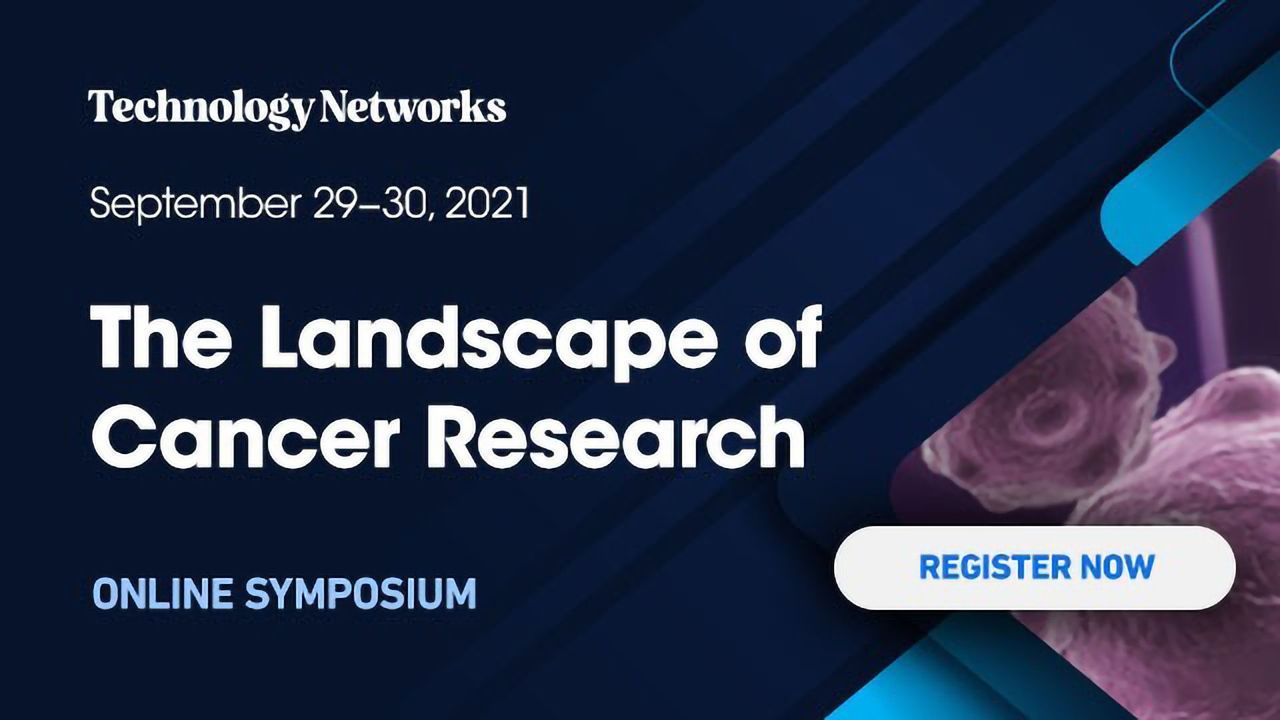 Technology Networks

September 29–30, 2021

The Landscape of Cancer Research

ONLINE SYMPOSIUM

REGISTER NOW